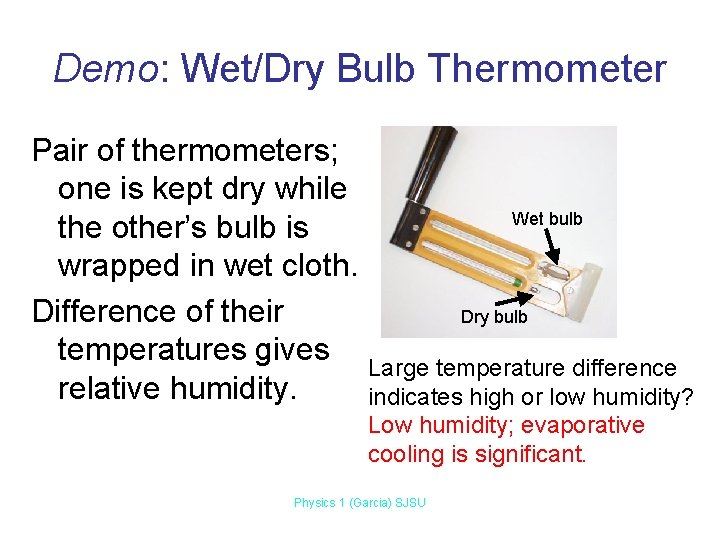 Demo: Wet/Dry Bulb Thermometer

Pair of thermometers; one is kept dry while the other's bulb is wrapped in wet cloth.

Difference of their temperatures gives relative humidity.

Wet bulb

Dry bulb

Large temperature difference indicates high or low humidity?

Low humidity; evaporative cooling is significant.

Physics 1 (Garcia) SJSU